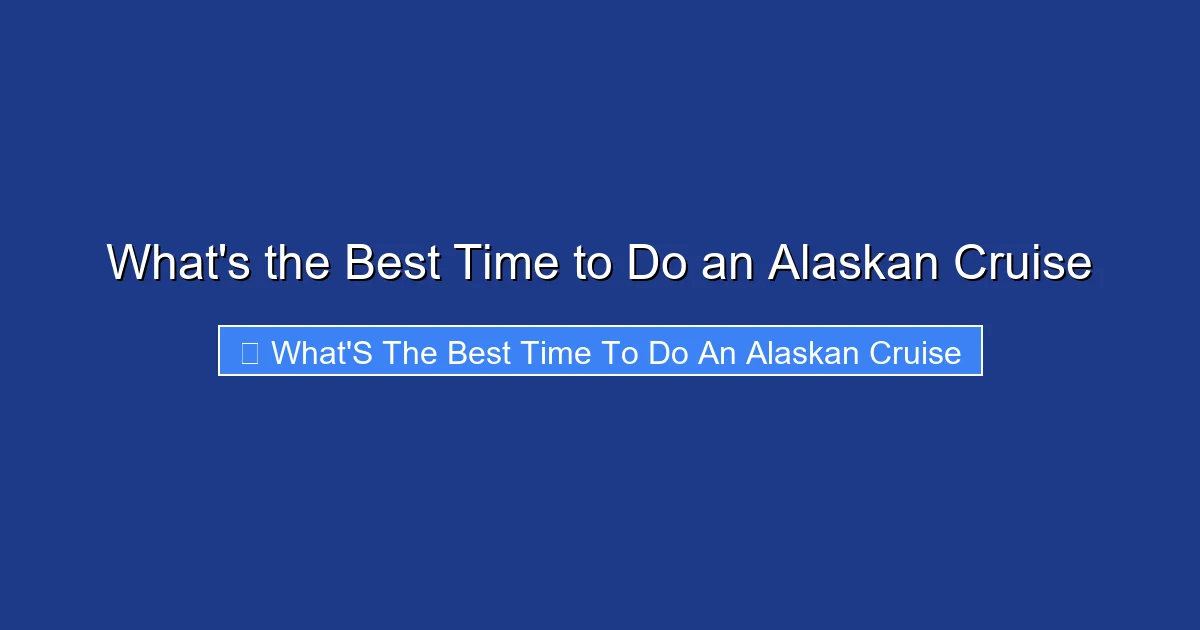 What's the Best Time to Do an Alaskan Cruise

What'S The Best Time To Do An Alaskan Cruise